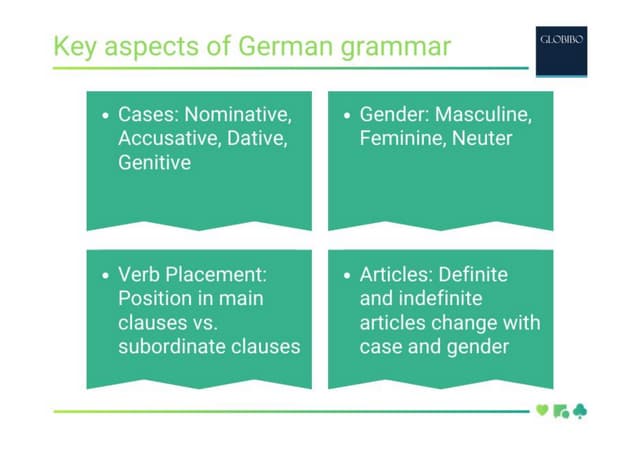 Key aspects of German grammar

GLOBIBO

• Cases: Nominative, Accusative, Dative, Genitive

• Gender: Masculine, Feminine, Neuter

• Verb Placement: Position in main clauses vs. subordinate clauses

• Articles: Definite and indefinite articles change with case and gender